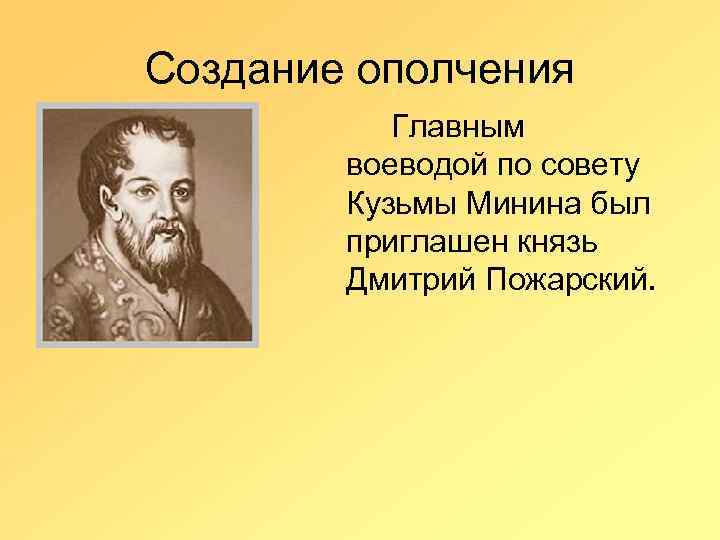 Создание ополчения

Главным воеводой по совету Кузьмы Минина был приглашен князь Дмитрий Пожарский.